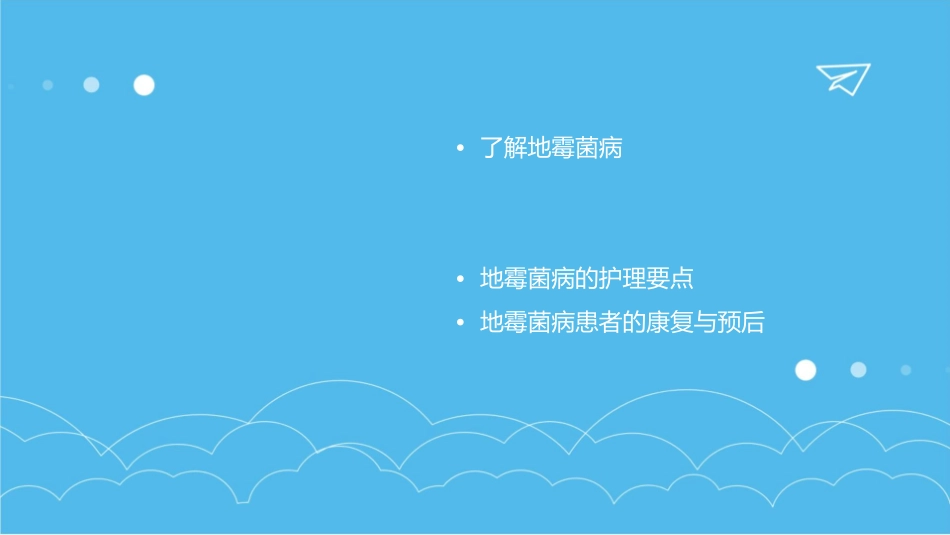 • 了解地霉菌病

• 地霉菌病的护理要点
• 地霉菌病患者的康复与预后